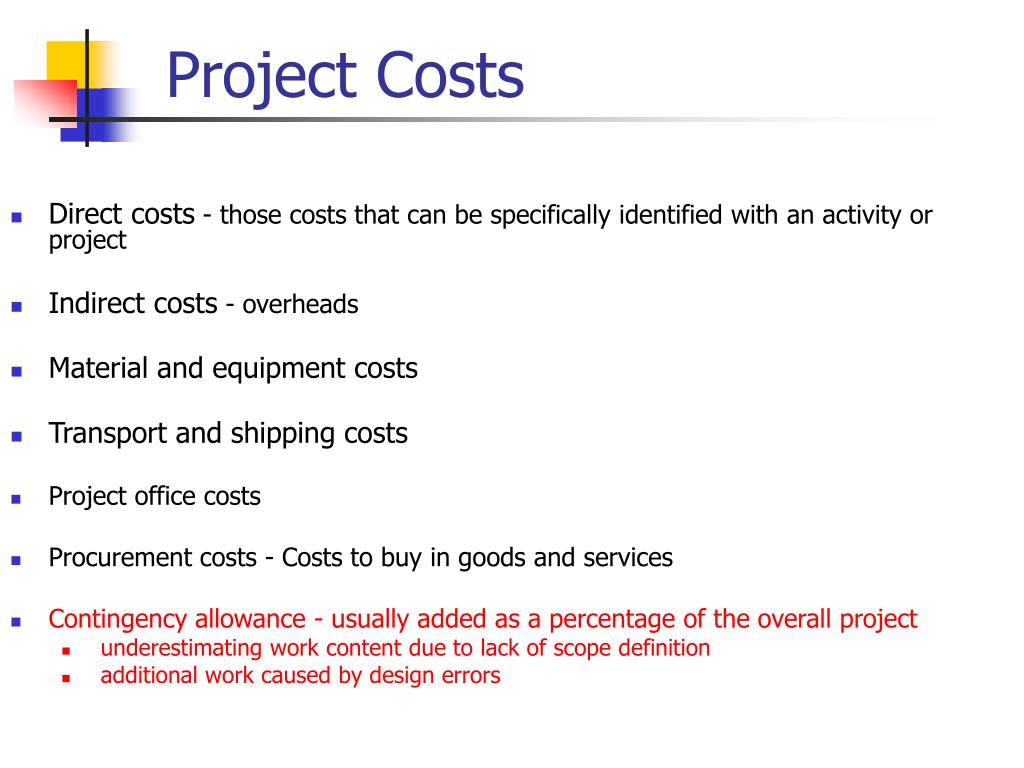 Project Costs

- Direct costs - those costs that can be specifically identified with an activity or project
- Indirect costs - overheads
- Material and equipment costs
- Transport and shipping costs
- Project office costs
- Procurement costs - Costs to buy in goods and services
- Contingency allowance - usually added as a percentage of the overall project
  - underestimating work content due to lack of scope definition
  - additional work caused by design errors